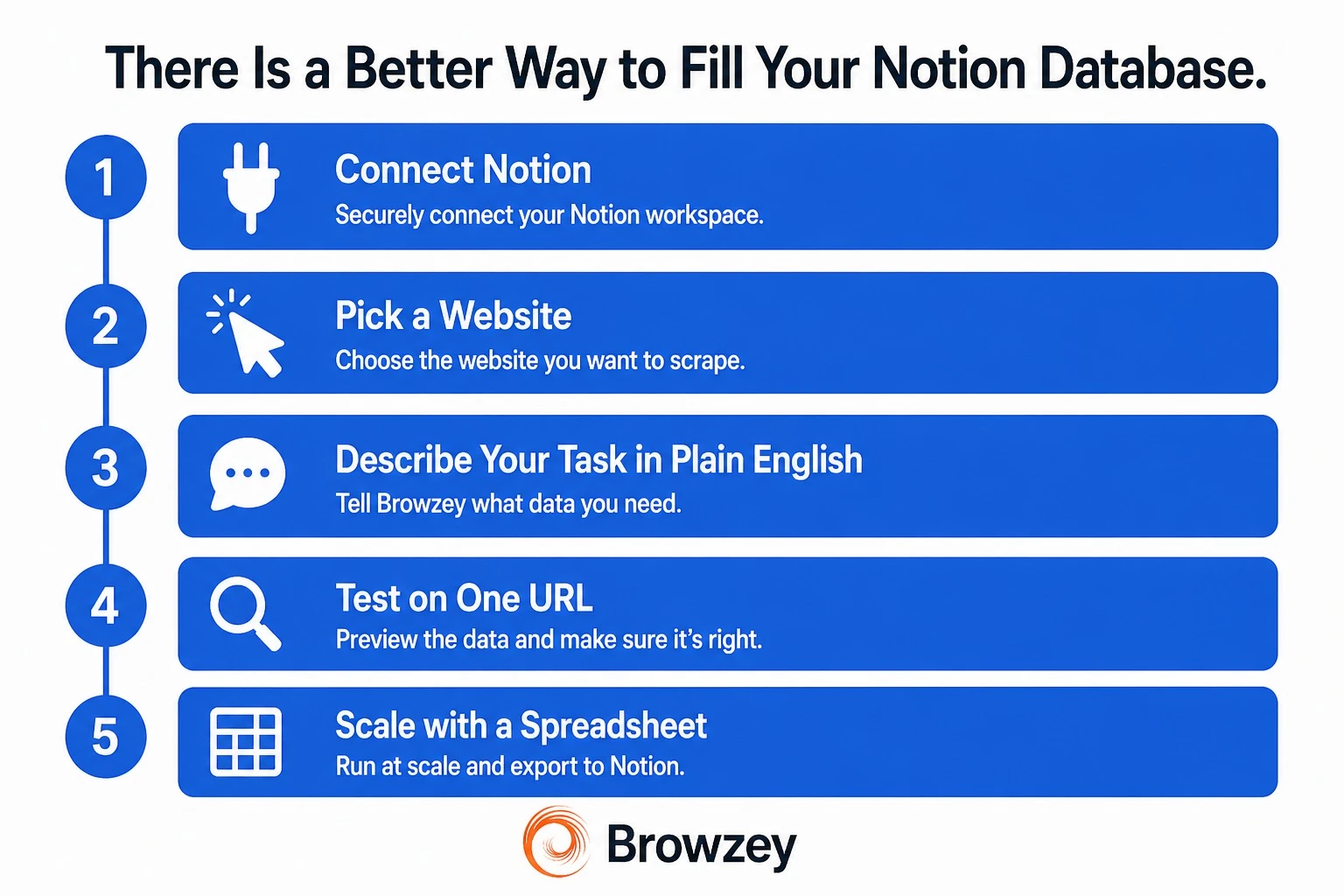 There Is a Better Way to Fill Your Notion Database.

1
Connect Notion
Securely connect your Notion workspace.

2
Pick a Website
Choose the website you want to scrape.

3
Describe Your Task in Plain English
Tell Browzey what data you need.

4
Test on One URL
Preview the data and make sure it's right.

5
Scale with a Spreadsheet
Run at scale and export to Notion.

Browzey